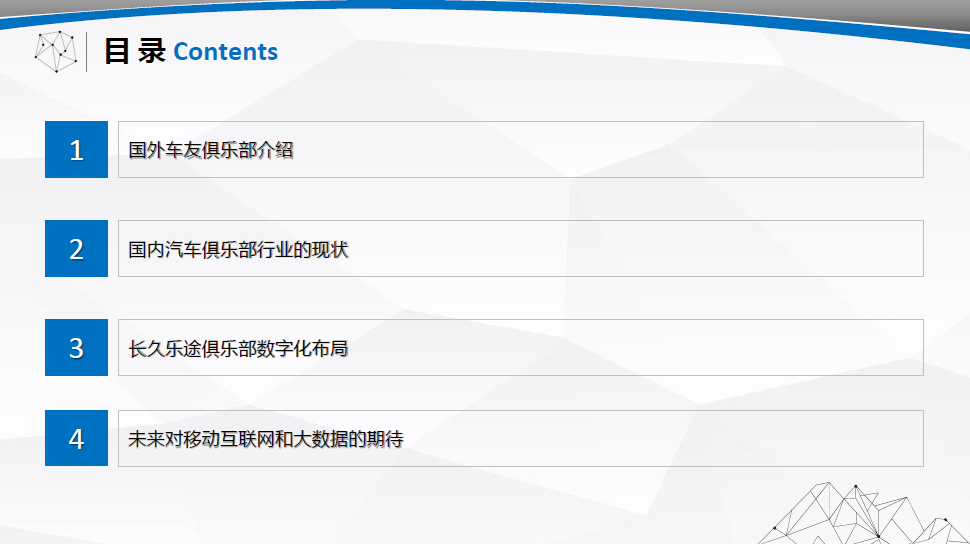 目 录 Contents

1 国外车友俱乐部介绍

2 国内汽车俱乐部行业的现状

3 长久乐途俱乐部数字化布局

4 未来对移动互联网和大数据的期待